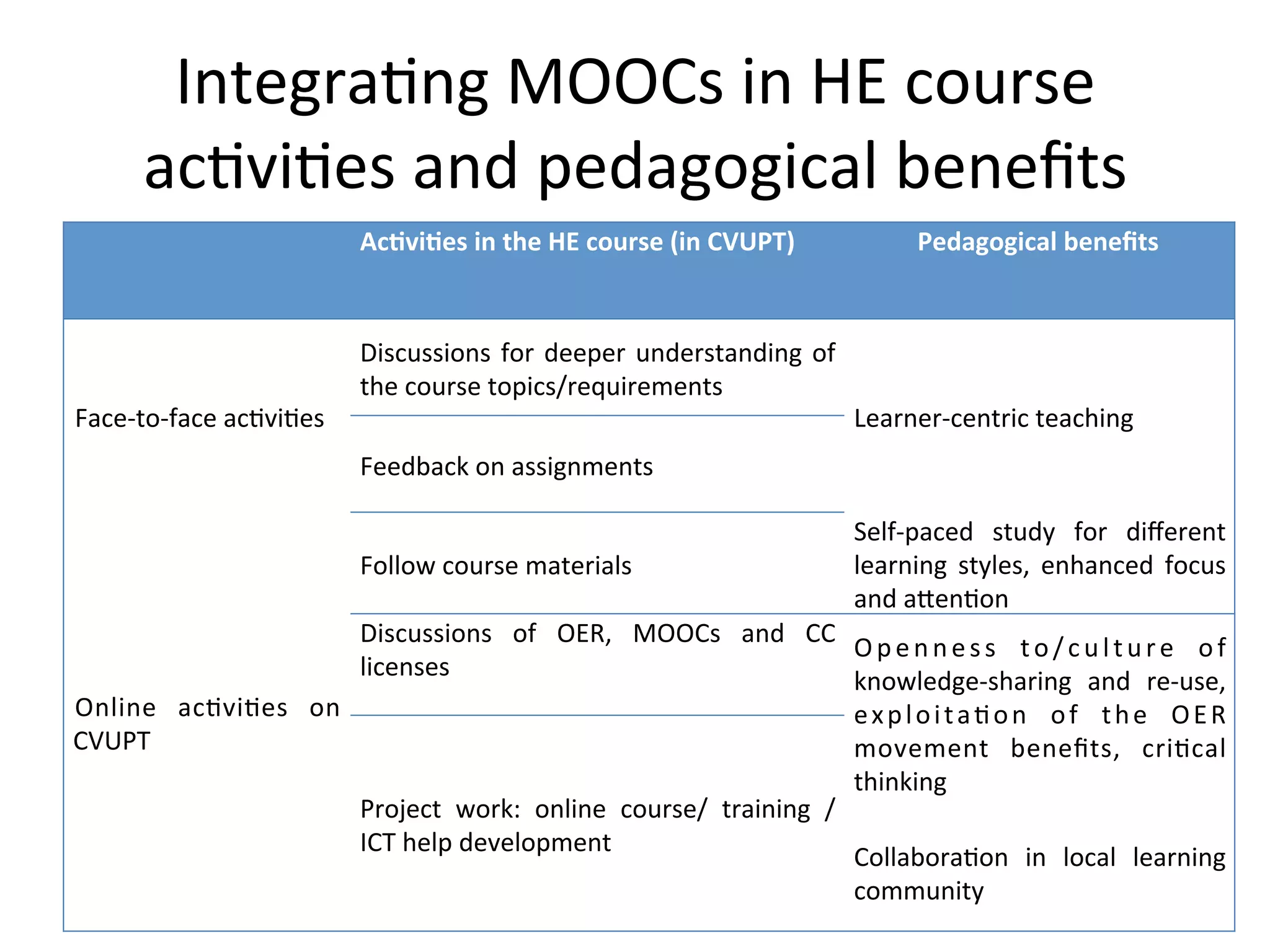 Integrating MOOCs in HE course activities and pedagogical benefits

| | Activities in the HE course (in CVUPT) | Pedagogical benefits |
|---|---|---|
| Face-to-face activities | Discussions for deeper understanding of the course topics/requirements | Learner-centric teaching |
| | Feedback on assignments | |
| Online activities on CVUPT | Follow course materials | Self-paced study for different learning styles, enhanced focus and attention |
| | Discussions of OER, MOOCs and CC licenses | Openness to/culture of knowledge-sharing and re-use, exploitation of the OER movement benefits, critical thinking |
| | Project work: online course/ training / ICT help development | Collaboration in local learning community |